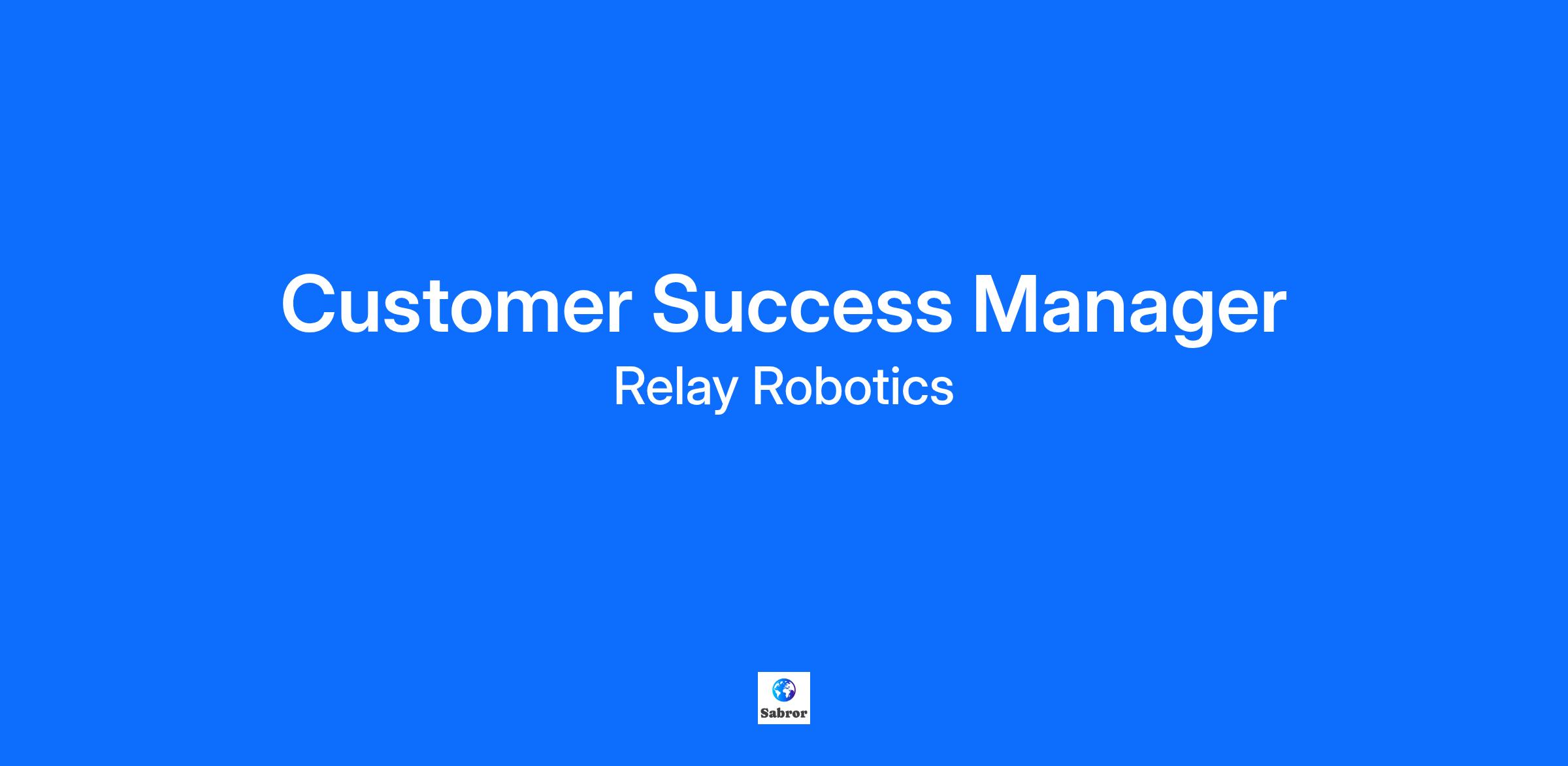 Customer Success Manager
Relay Robotics

Sabror